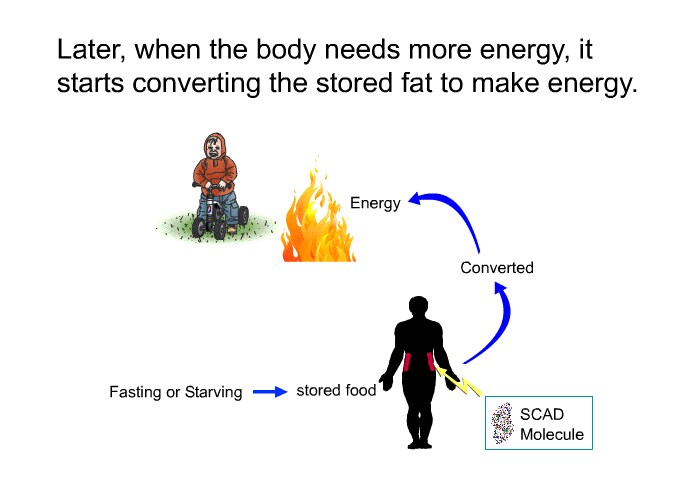 Later, when the body needs more energy, it starts converting the stored fat to make energy.

Energy

Converted

Fasting or Starving

stored food

SCAD Molecule